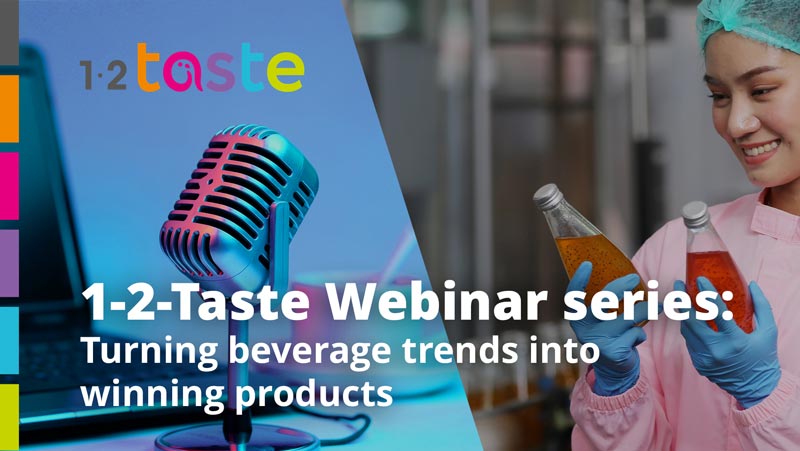 1·2 taste

1-2-Taste Webinar series:
Turning beverage trends into winning products